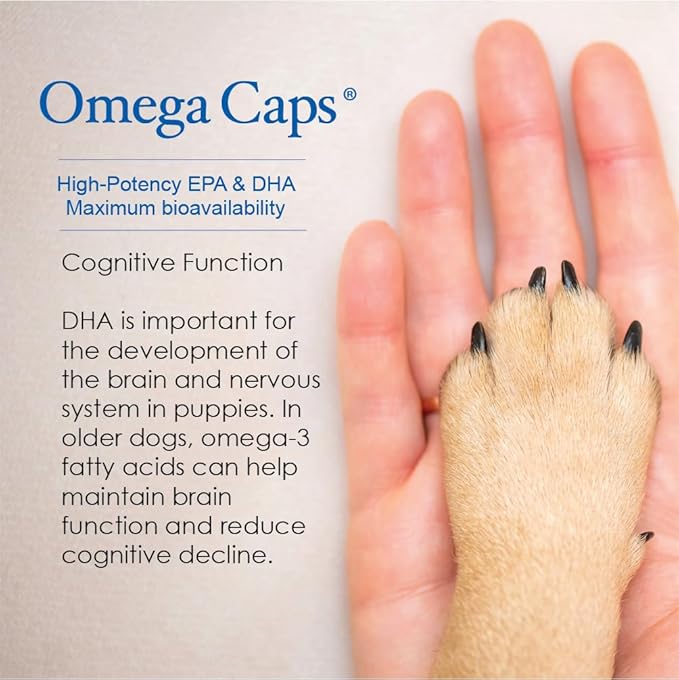 Omega Caps®

High-Potency EPA & DHA
Maximum bioavailability

Cognitive Function

DHA is important for the development of the brain and nervous system in puppies. In older dogs, omega-3 fatty acids can help maintain brain function and reduce cognitive decline.